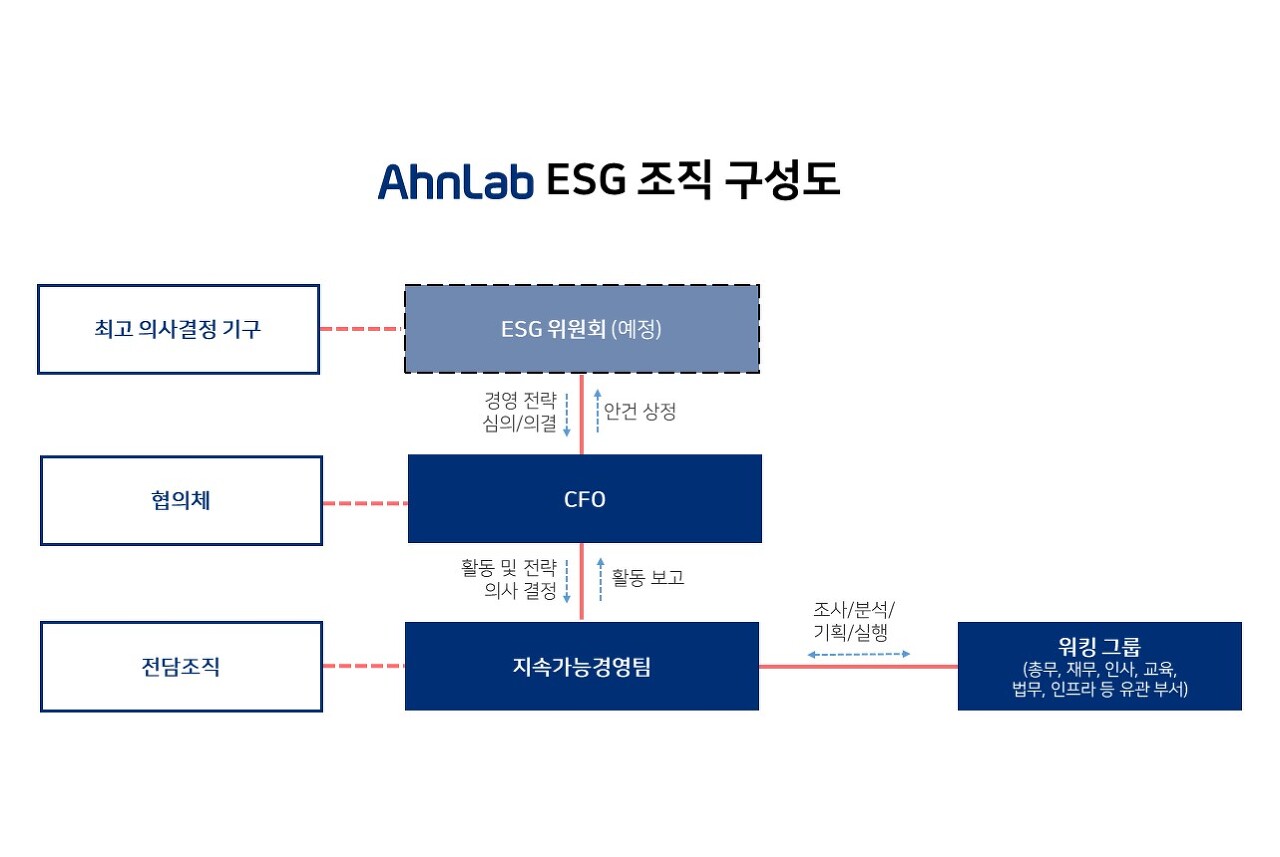 AhnLab ESG 조직 구성도

최고 의사결정 기구

ESG 위원회 (예정)

경영 전략 심의/의결

안건 상정

협의체

CFO

활동 및 전략 의사 결정

활동 보고

전담조직

지속가능경영팀

조사/분석/ 기획/실행

워킹 그룹 (총무, 재무, 인사, 교육, 법무, 인프라 등 유관 부서)